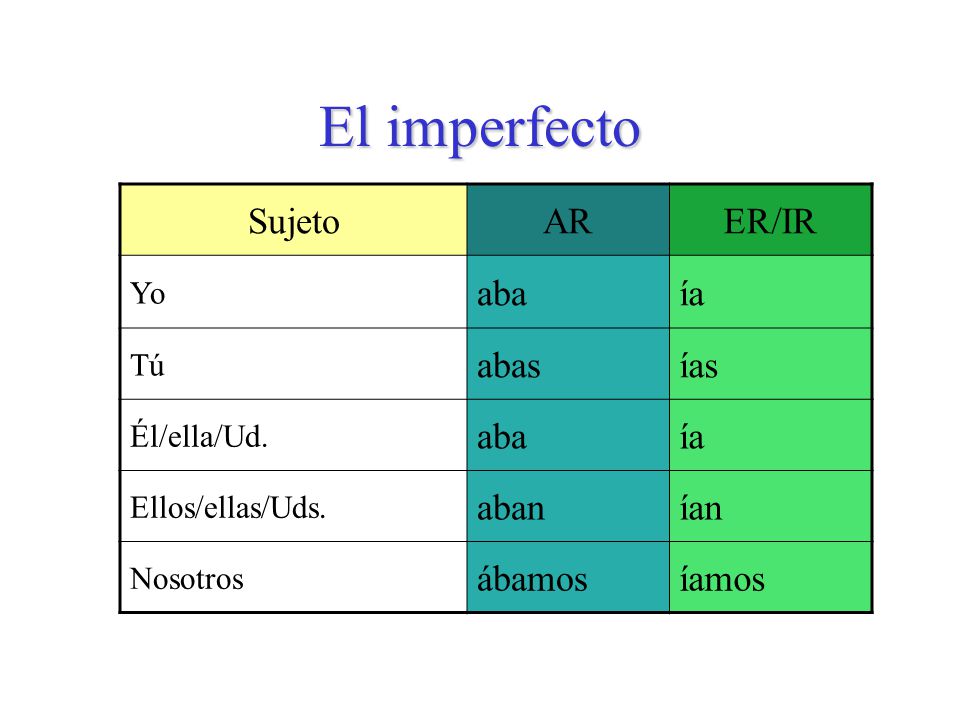 El imperfecto

| Sujeto | AR | ER/IR |
|---|---|---|
| Yo | aba | ía |
| Tú | abas | ías |
| Él/ella/Ud. | aba | ía |
| Ellos/ellas/Uds. | aban | ían |
| Nosotros | ábamos | íamos |